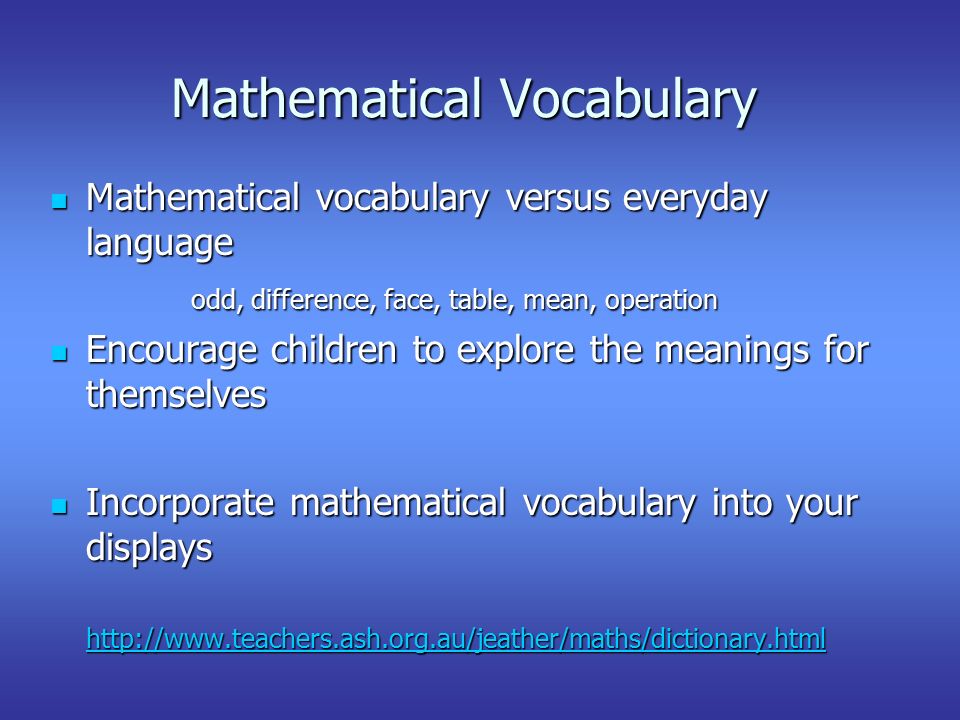 Mathematical Vocabulary

Mathematical vocabulary versus everyday language

odd, difference, face, table, mean, operation

Encourage children to explore the meanings for themselves

Incorporate mathematical vocabulary into your displays

http://www.teachers.ash.org.au/jeather/maths/dictionary.html